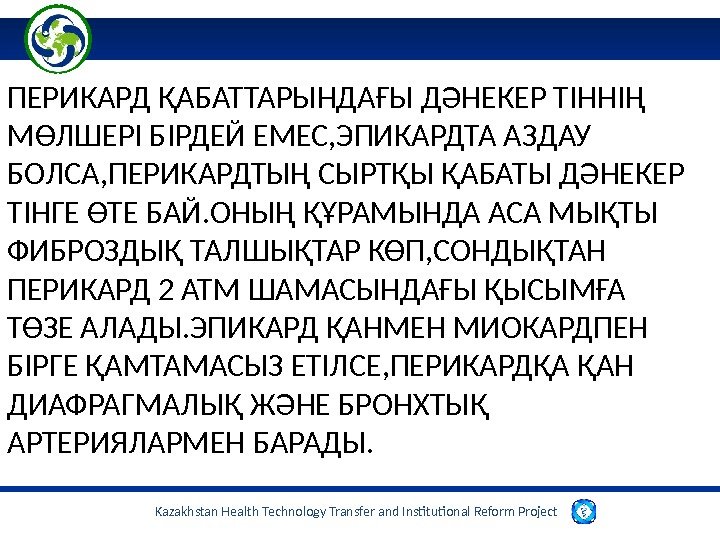 ПЕРИКАРД ҚАБАТТАРЫНДАҒЫ ДӘНЕКЕР ТІННІҢ МӨЛШЕРІ БІРДЕЙ ЕМЕС,ЭПИКАРДТА АЗДАУ БОЛСА,ПЕРИКАРДТЫҢ СЫРТҚЫ ҚАБАТЫ ДӘНЕКЕР ТІНГЕ ӨТЕ БАЙ.ОНЫҢ ҚҰРАМЫНДА АСА МЫҚТЫ ФИБРОЗДЫҚ ТАЛШЫҚТАР КӨП,СОНДЫҚТАН ПЕРИКАРД 2 АТМ ШАМАСЫНДАҒЫ ҚЫСЫМҒА ТӨЗЕ АЛАДЫ.ЭПИКАРД ҚАНМЕН МИОКАРДПЕН БІРГЕ ҚАМТАМАСЫЗ ЕТІЛСЕ,ПЕРИКАРДҚА ҚАН ДИАФРАГМАЛЫҚ ЖӘНЕ БРОНХТЫҚ АРТЕРИЯЛАРМЕН БАРАДЫ.

Kazakhstan Health Technology Transfer and Institutional Reform Project